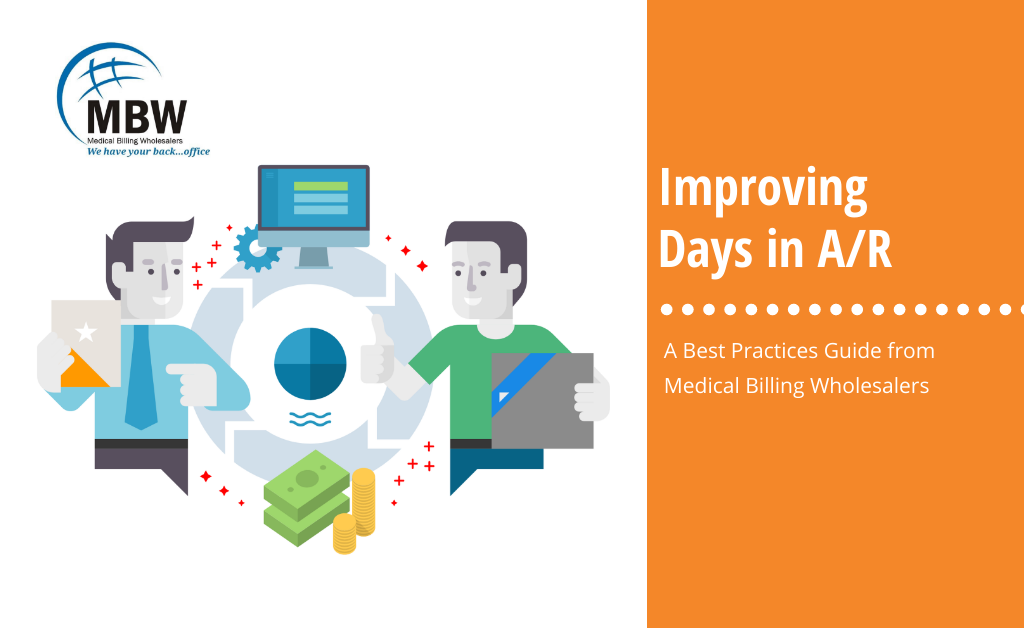 MBW
Medical Billing Wholesalers
We have your back...office

Improving Days in A/R

A Best Practices Guide from Medical Billing Wholesalers